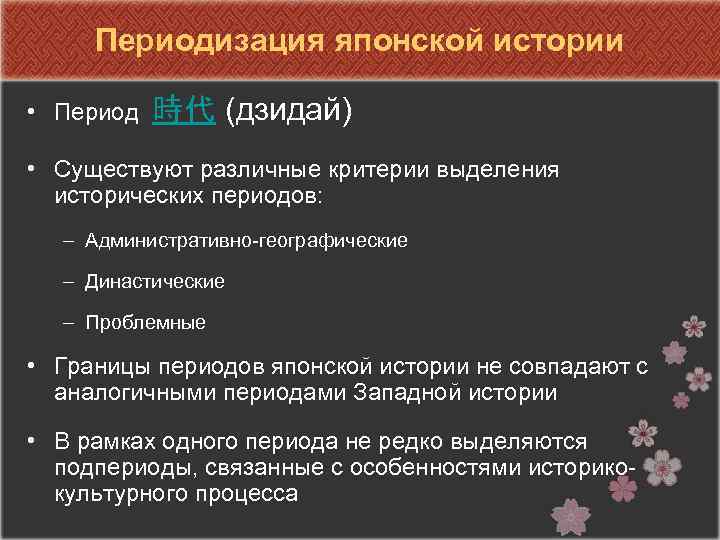 Периодизация японской истории

• Период 時代 (дзидай)

• Существуют различные критерии выделения исторических периодов:

– Административно-географические

– Династические

– Проблемные

• Границы периодов японской истории не совпадают с аналогичными периодами Западной истории

• В рамках одного периода не редко выделяются подпериоды, связанные с особенностями историко-культурного процесса